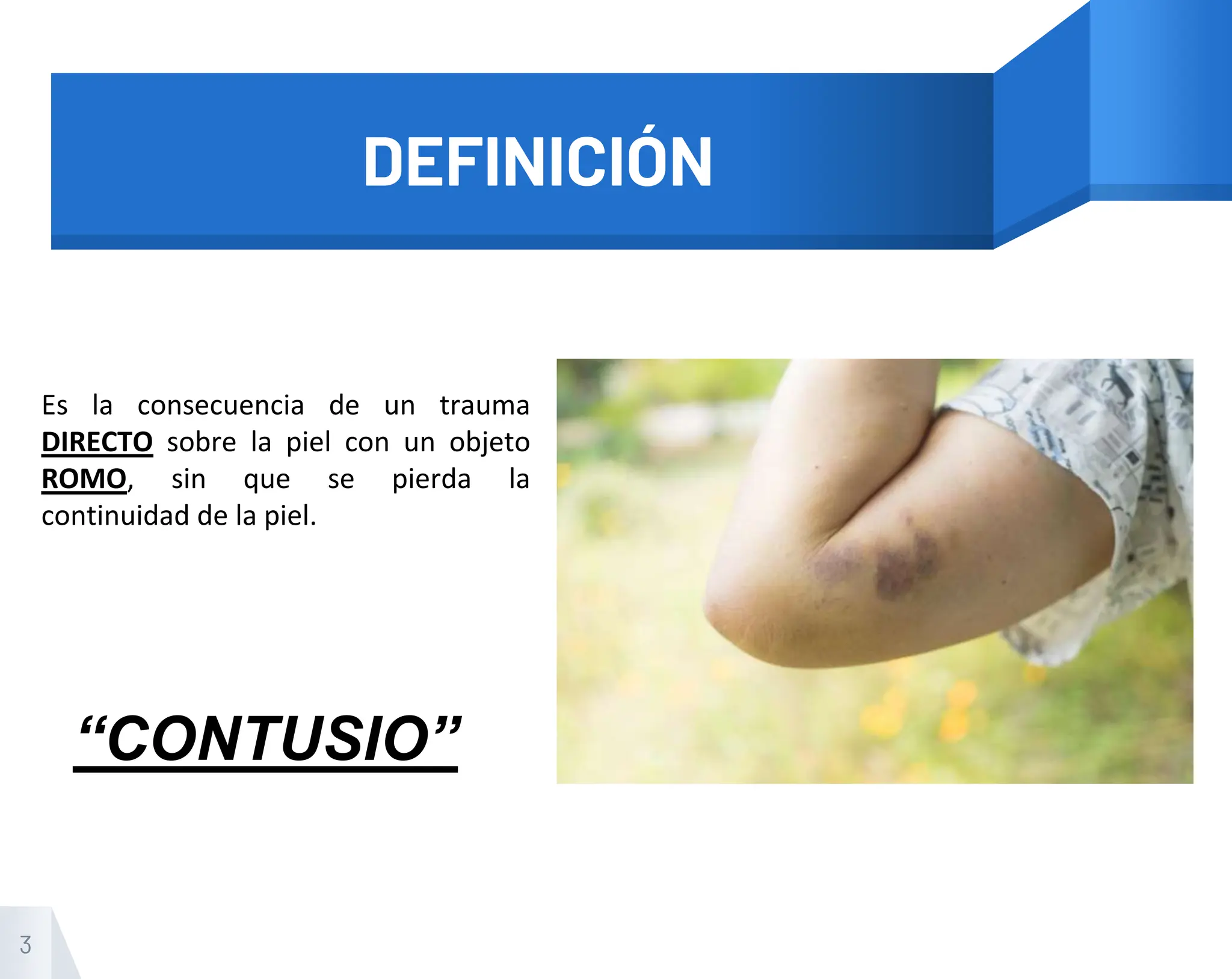 DEFINICIÓN

Es la consecuencia de un trauma DIRECTO sobre la piel con un objeto ROMO, sin que se pierda la continuidad de la piel.

“CONTUSIO”

3